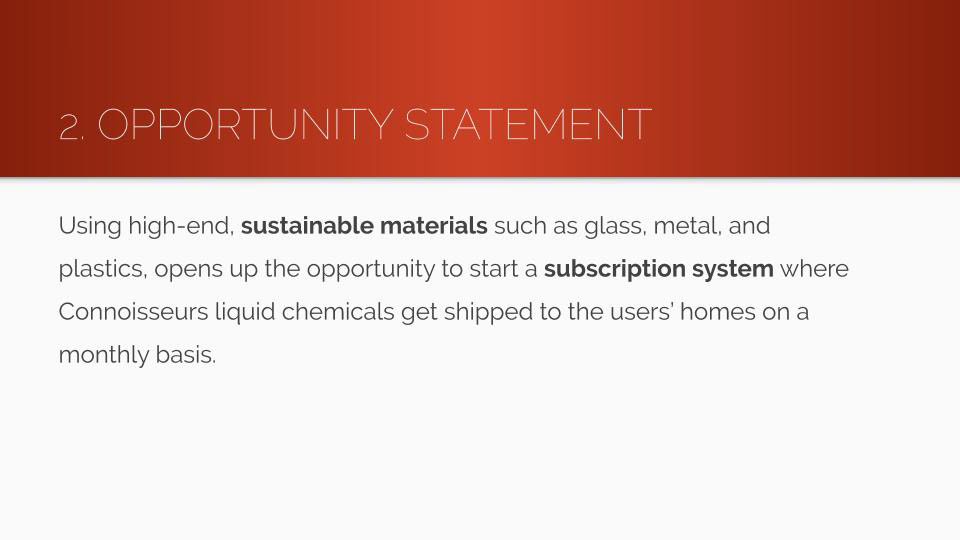 2. OPPORTUNITY STATEMENT

Using high-end, sustainable materials such as glass, metal, and plastics, opens up the opportunity to start a subscription system where Connoisseurs liquid chemicals get shipped to the users' homes on a monthly basis.